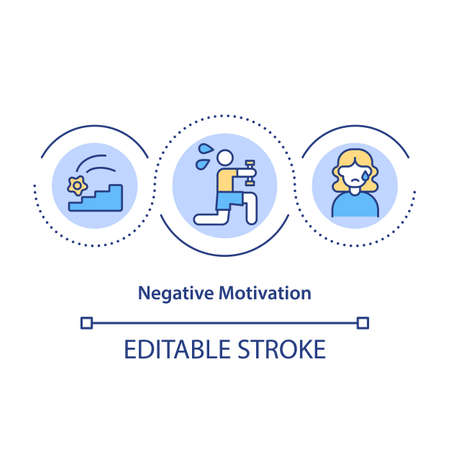 Negative Motivation

EDITABLE STROKE